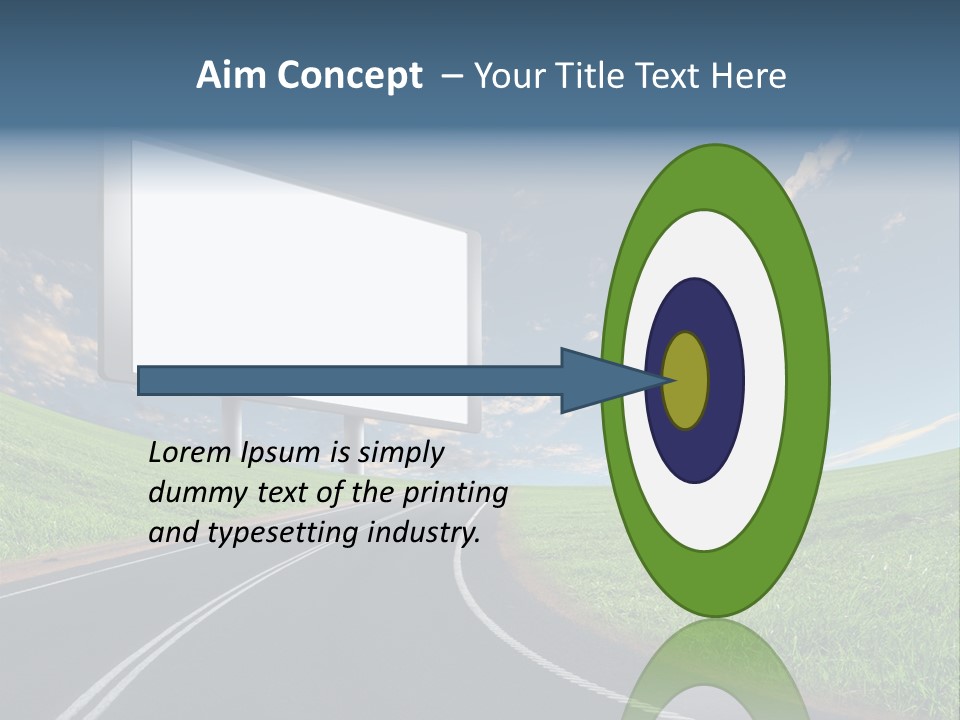 Aim Concept – Your Title Text Here

Lorem Ipsum is simply dummy text of the printing and typesetting industry.